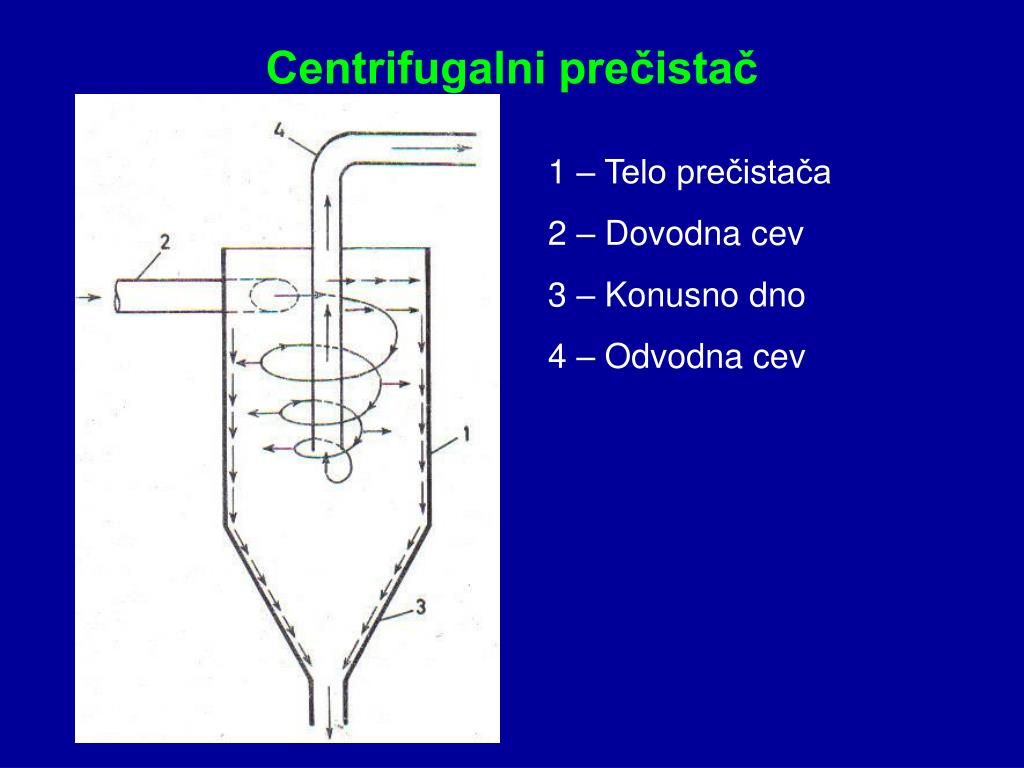 Centrifugalni prečistač

4
2
1
3

1 – Telo prečistača

2 – Dovodna cev

3 – Konusno dno

4 – Odvodna cev